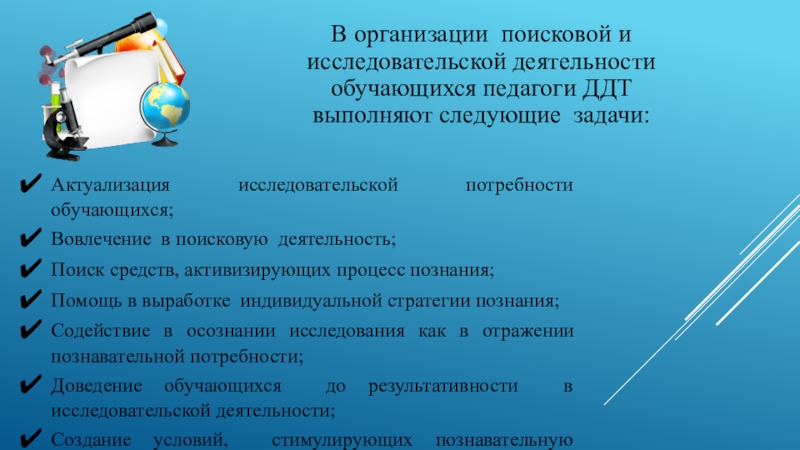 В организации поисковой и исследовательской деятельности обучающихся педагоги ДДТ выполняют следующие задачи:

✔ Актуализация исследовательской потребности обучающихся;
✔ Вовлечение в поисковую деятельность;
✔ Поиск средств, активизирующих процесс познания;
✔ Помощь в выработке индивидуальной стратегии познания;
✔ Содействие в осознании исследования как в отражении познавательной потребности;
✔ Доведение обучающихся до результативности в исследовательской деятельности;
✔ Создание условий, стимулирующих познавательную